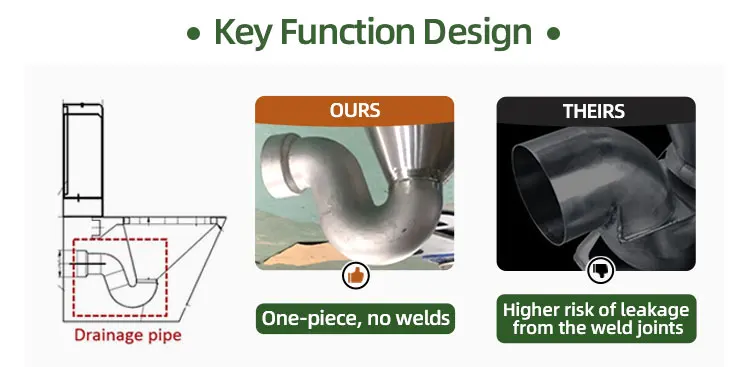 • Key Function Design •

Drainage pipe

OURS

One-piece, no welds

THEIRS

Higher risk of leakage from the weld joints